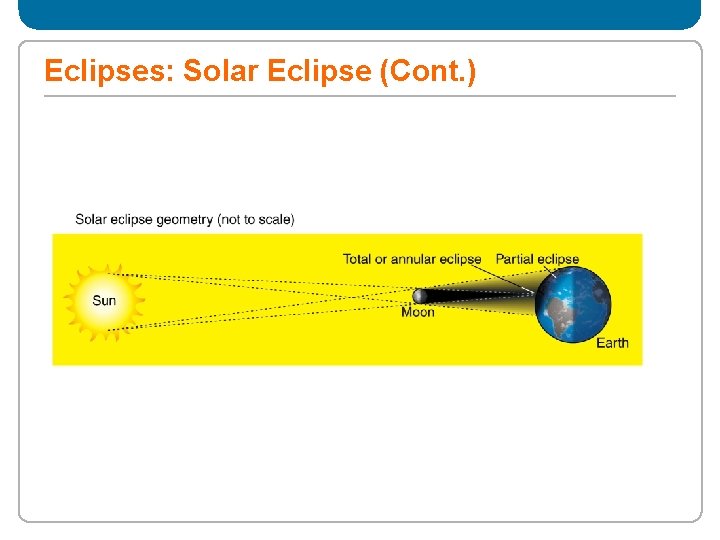 Eclipses: Solar Eclipse (Cont.)

Solar eclipse geometry (not to scale)

Sun

Total or annular eclipse

Partial eclipse

Moon

Earth